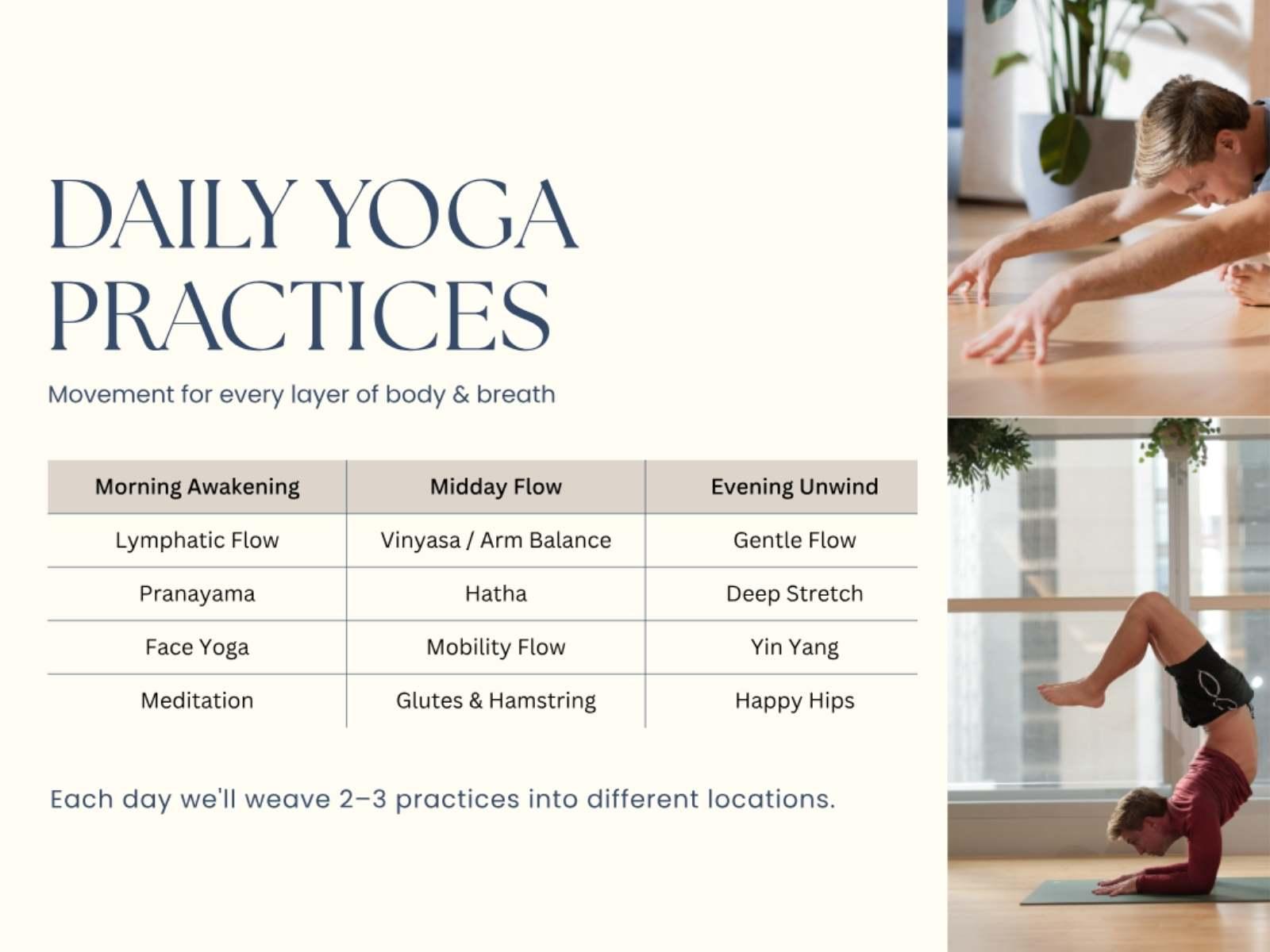 DAILY YOGA PRACTICES

Movement for every layer of body & breath

| Morning Awakening | Midday Flow | Evening Unwind |
|---|---|---|
| Lymphatic Flow | Vinyasa / Arm Balance | Gentle Flow |
| Pranayama | Hatha | Deep Stretch |
| Face Yoga | Mobility Flow | Yin Yang |
| Meditation | Glutes & Hamstring | Happy Hips |

Each day we'll weave 2–3 practices into different locations.